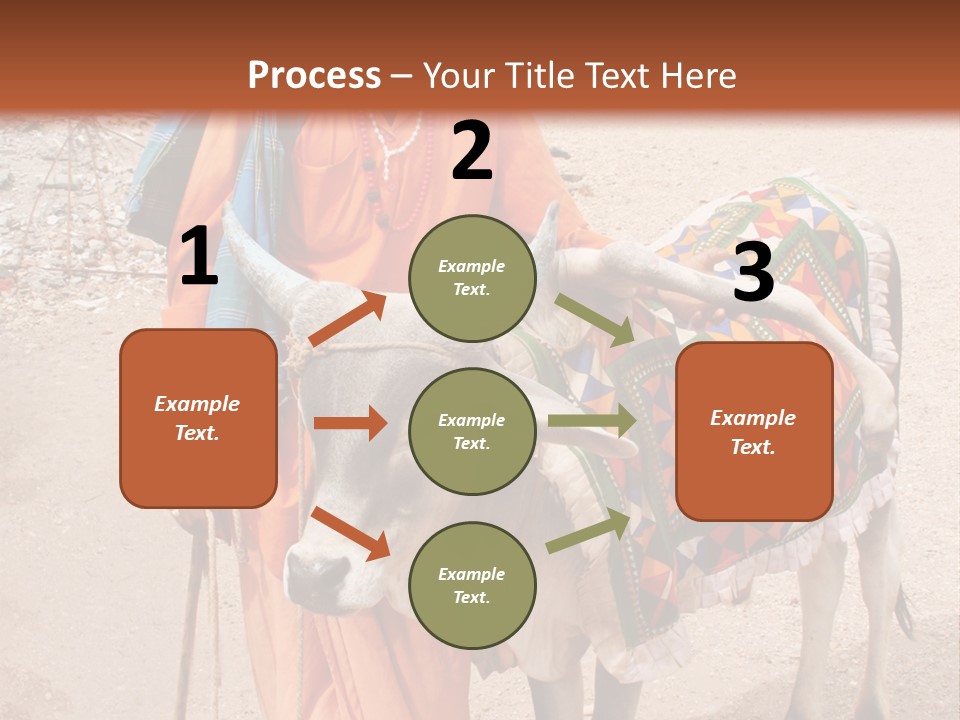 Process – Your Title Text Here

1

Example Text.

2

Example Text.

Example Text.

Example Text.

3

Example Text.